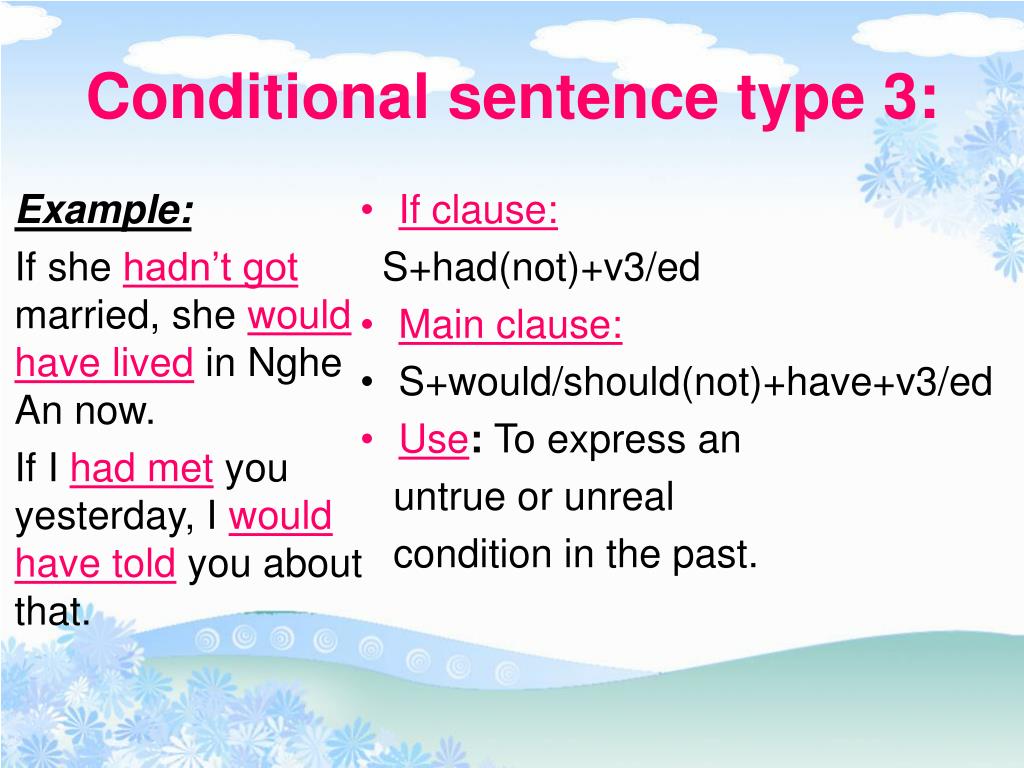 Conditional sentence type 3:

Example:

If she hadn’t got married, she would have lived in Nghe An now.

If I had met you yesterday, I would have told you about that.

• If clause:
S+had(not)+v3/ed
• Main clause:
• S+would/should(not)+have+v3/ed
• Use: To express an untrue or unreal condition in the past.